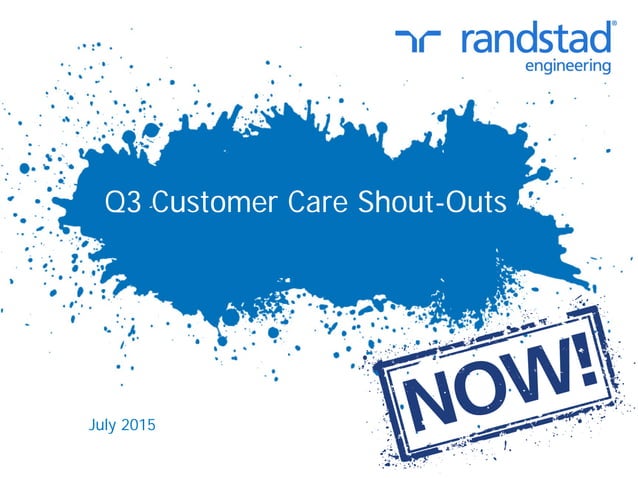 randstad®
engineering

Q3 Customer Care Shout-Outs

NOW!

July 2015